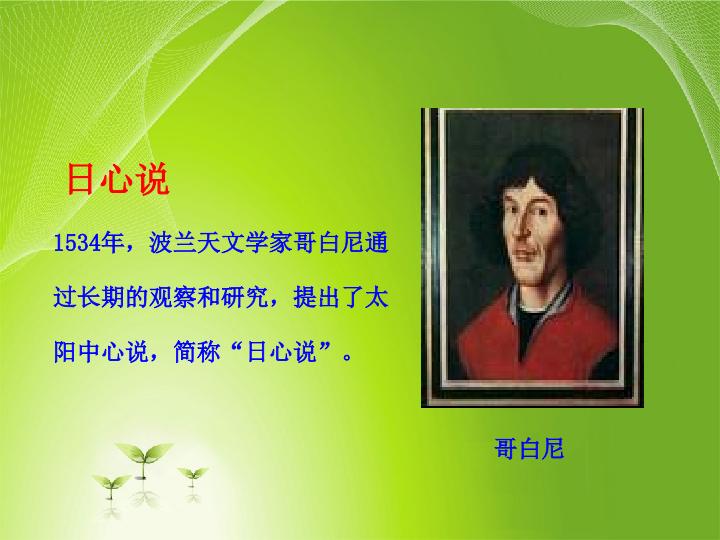 日心说

1534年，波兰天文学家哥白尼通过长期的观察和研究，提出了太阳中心说，简称“日心说”。

哥白尼